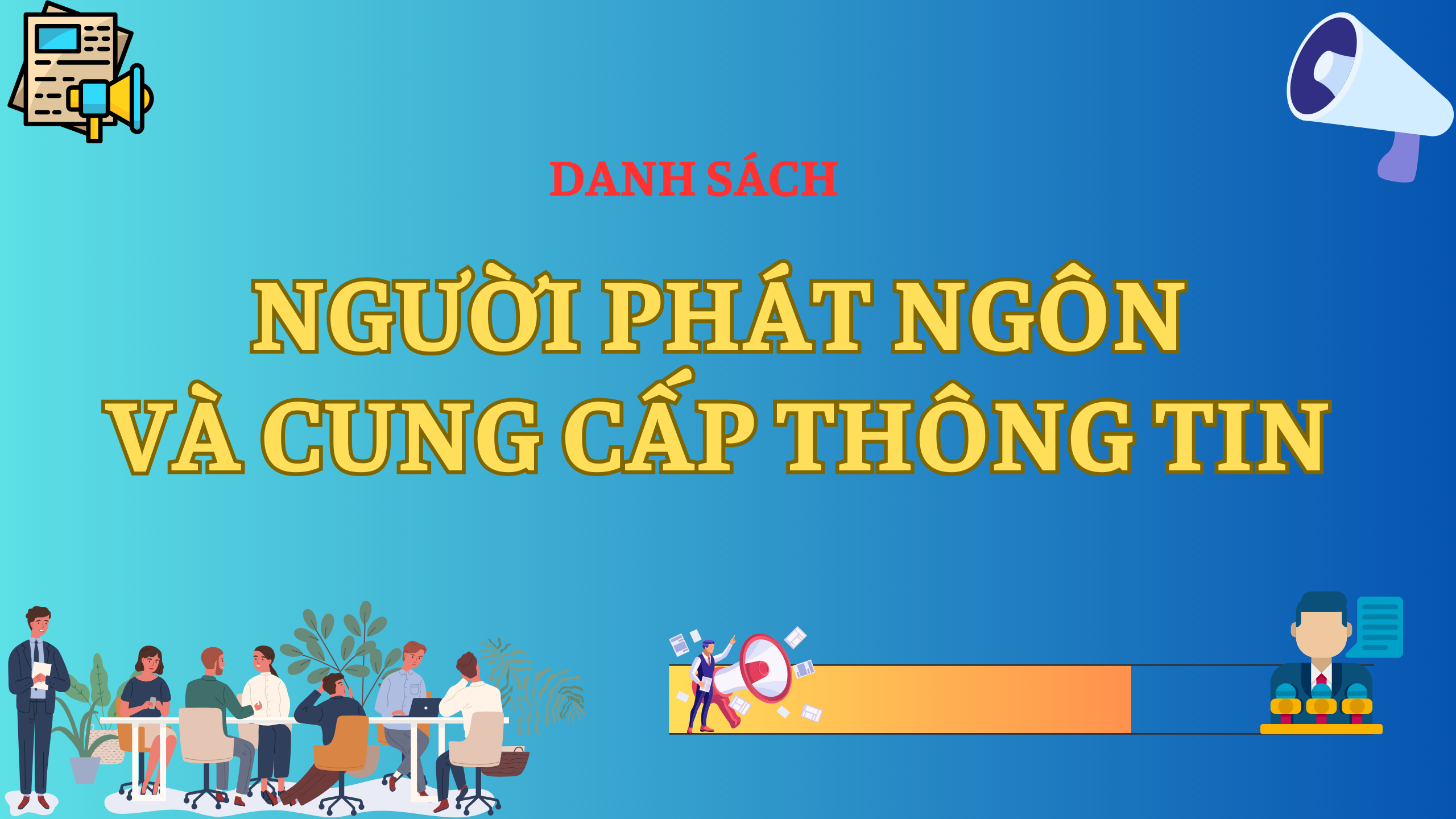 DANH SÁCH

NGƯỜI PHÁT NGÔN VÀ CUNG CẤP THÔNG TIN